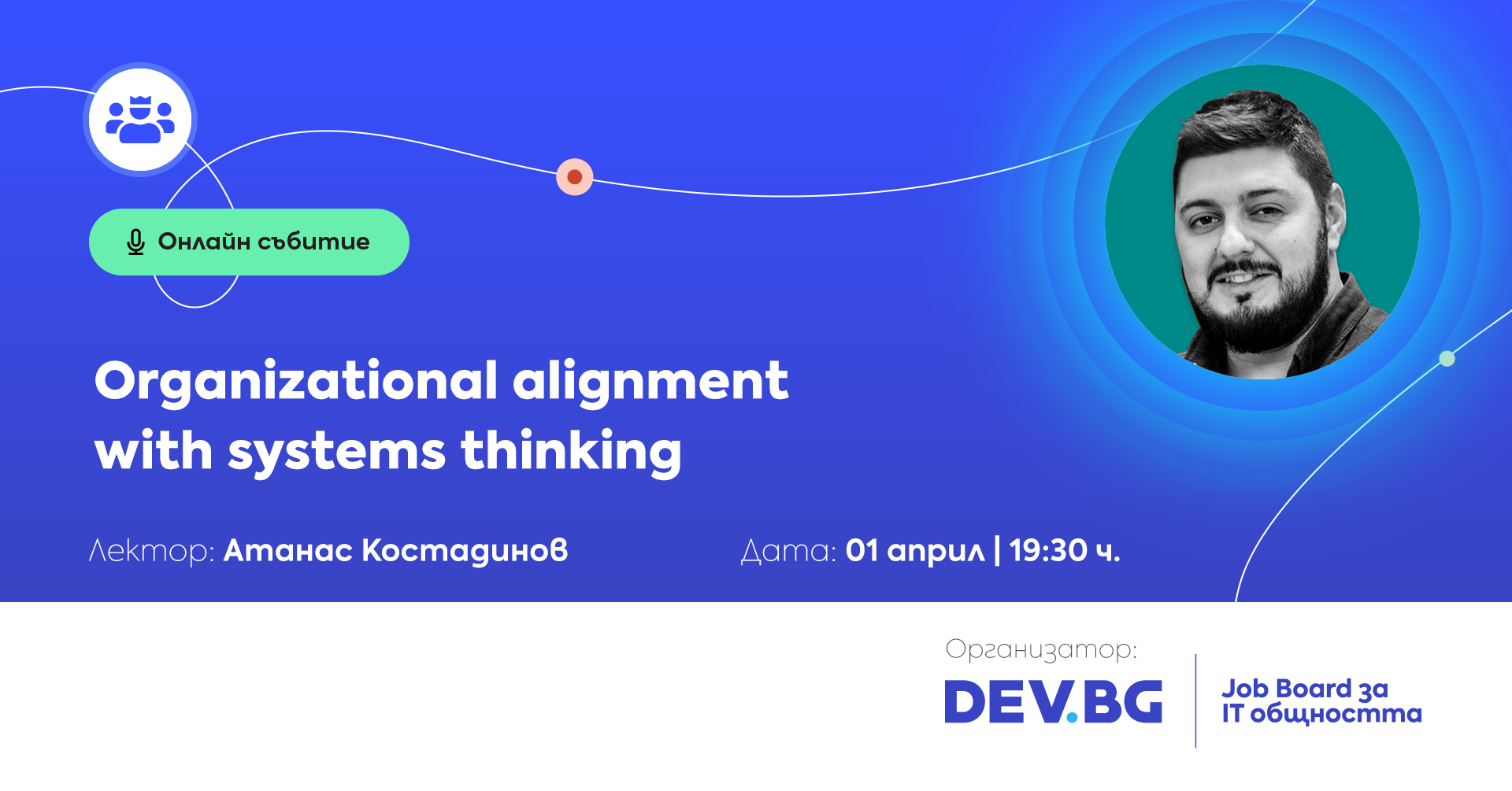 Онлайн събитие

Organizational alignment with systems thinking

Лектор: Атанас Костадинов

Дата: 01 април | 19:30 ч.

Организатор:

DEV.BG

Job Board за IT общността